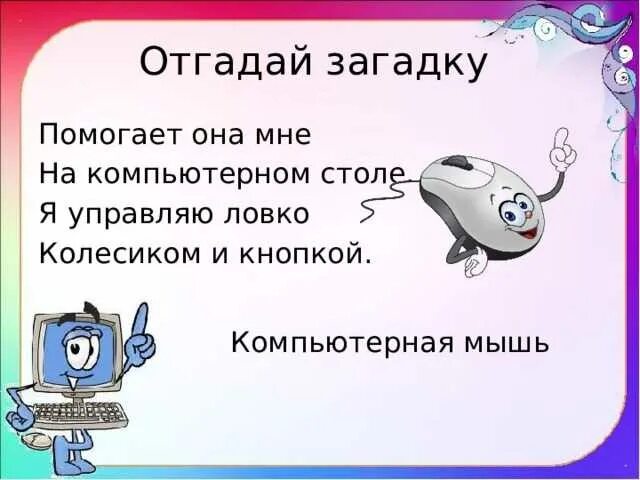 Отгадай загадку

Помогает она мне
На компьютерном столе
Я управляю ловко
Колесиком и кнопкой.

Компьютерная мышь